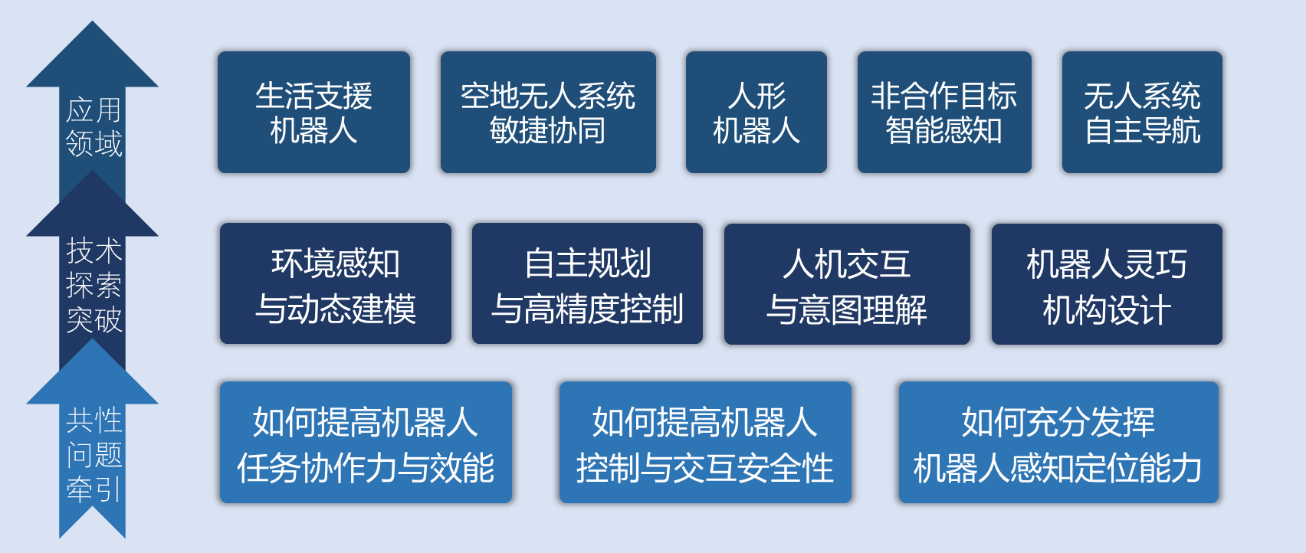 应用领域

生活支援机器人

空地无人系统敏捷协同

人形机器人

非合作目标智能感知

无人系统自主导航

技术探索突破

环境感知与动态建模

自主规划与高精度控制

人机交互与意图理解

机器人灵巧机构设计

共性问题牵引

如何提高机器人任务协作力与效能

如何提高机器人控制与交互安全性

如何充分发挥机器人感知定位能力